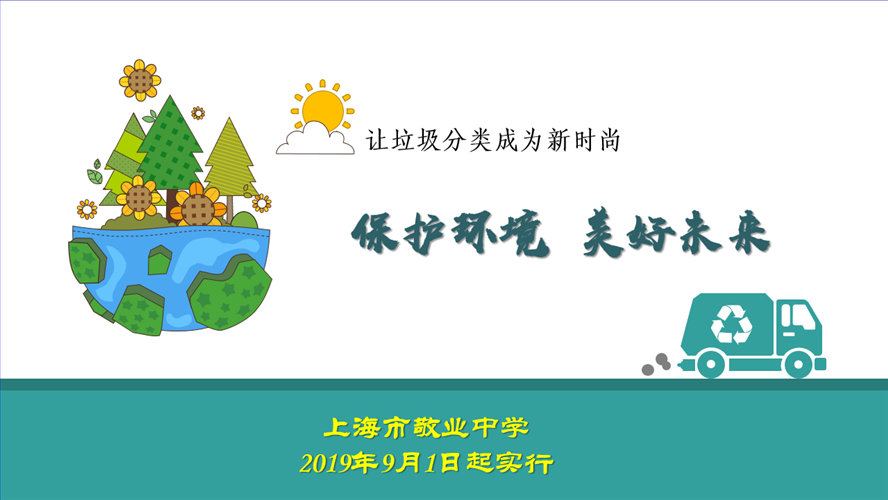 让垃圾分类成为新时尚

保护环境 美好未来

上海市敬业中学
2019年9月1日起实行